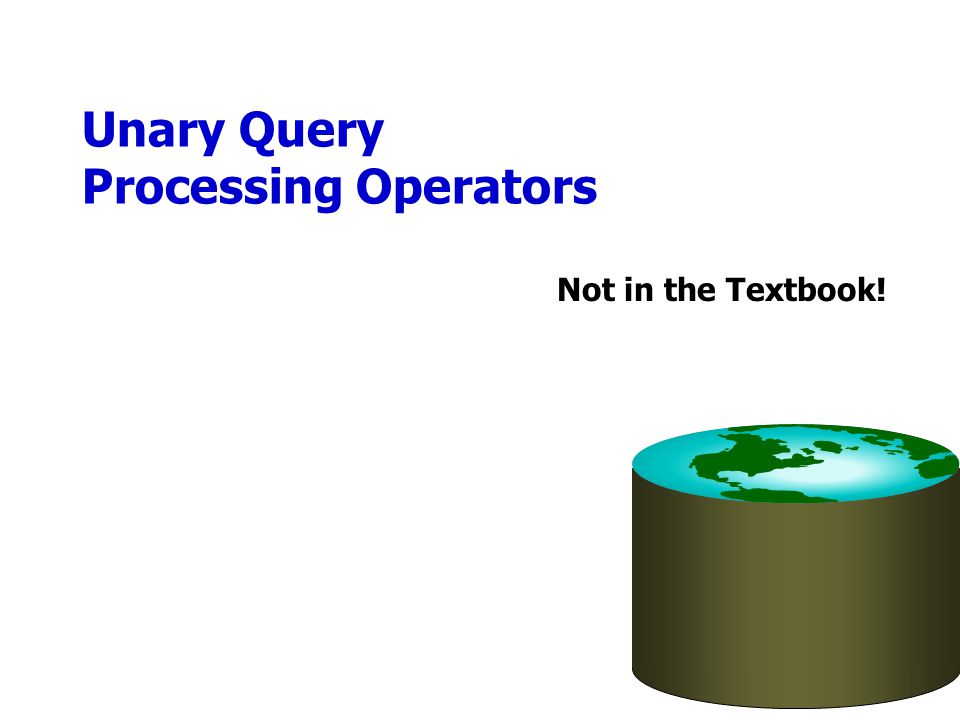 Unary Query
Processing Operators

Not in the Textbook!